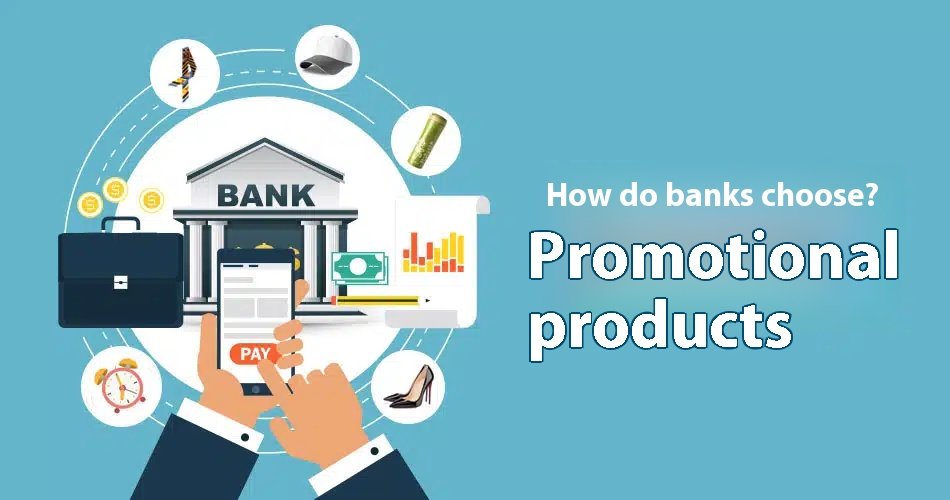 BANK

PAY

How do banks choose?

Promotional products